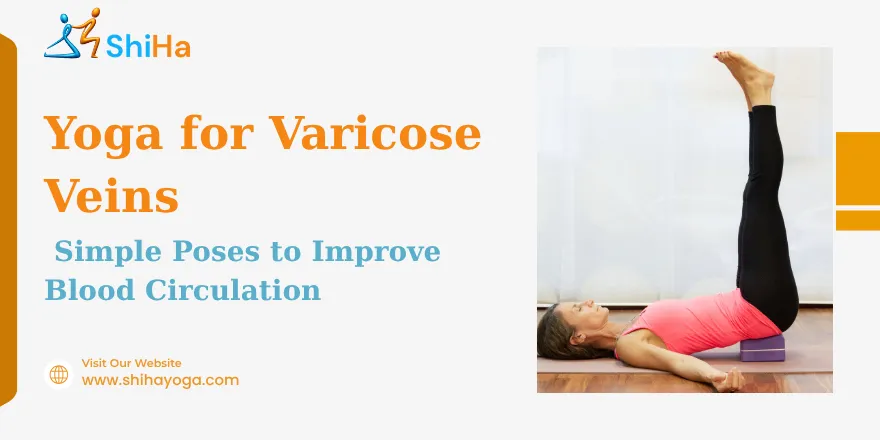 ShiHa

Yoga for Varicose Veins

Simple Poses to Improve Blood Circulation

Visit Our Website
www.shihayoga.com